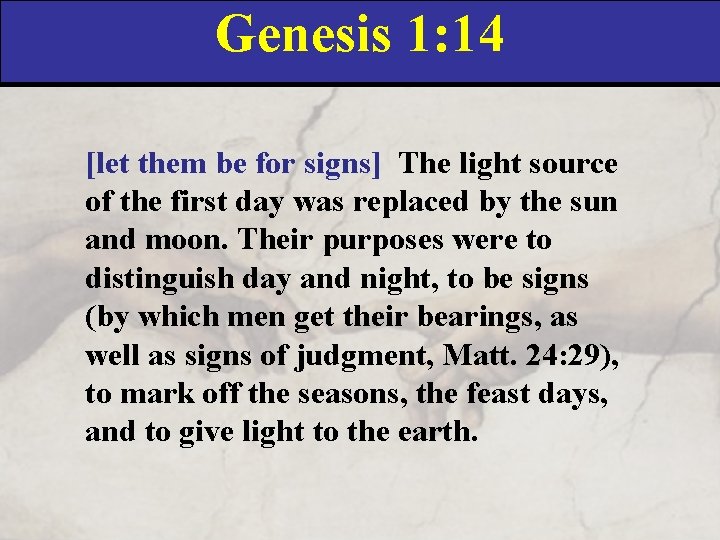 Genesis 1:14

[let them be for signs] The light source of the first day was replaced by the sun and moon. Their purposes were to distinguish day and night, to be signs (by which men get their bearings, as well as signs of judgment, Matt. 24:29), to mark off the seasons, the feast days, and to give light to the earth.